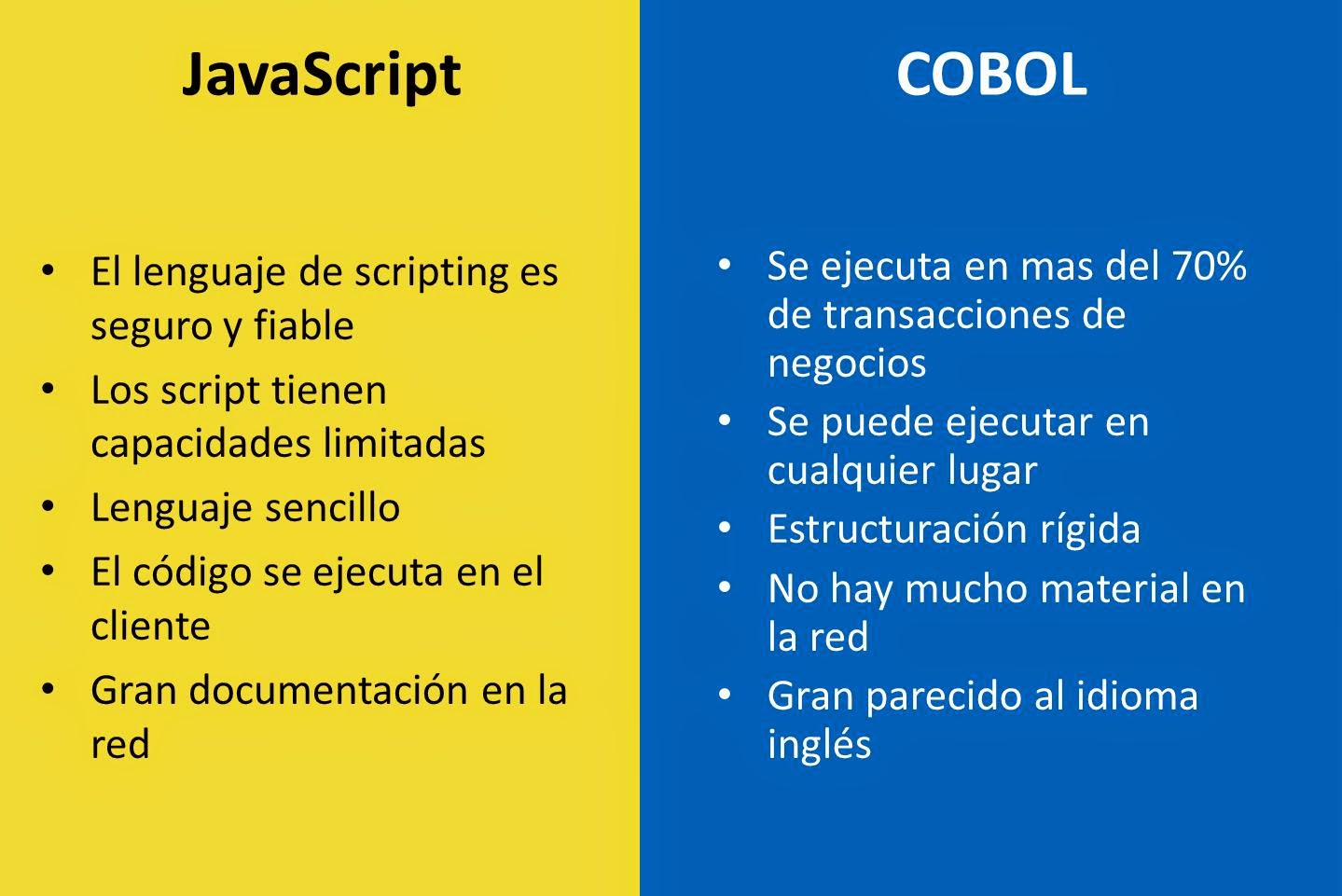 JavaScript

• El lenguaje de scripting es seguro y fiable
• Los script tienen capacidades limitadas
• Lenguaje sencillo
• El código se ejecuta en el cliente
• Gran documentación en la red

COBOL

• Se ejecuta en mas del 70% de transacciones de negocios
• Se puede ejecutar en cualquier lugar
• Estructuración rígida
• No hay mucho material en la red
• Gran parecido al idioma inglés